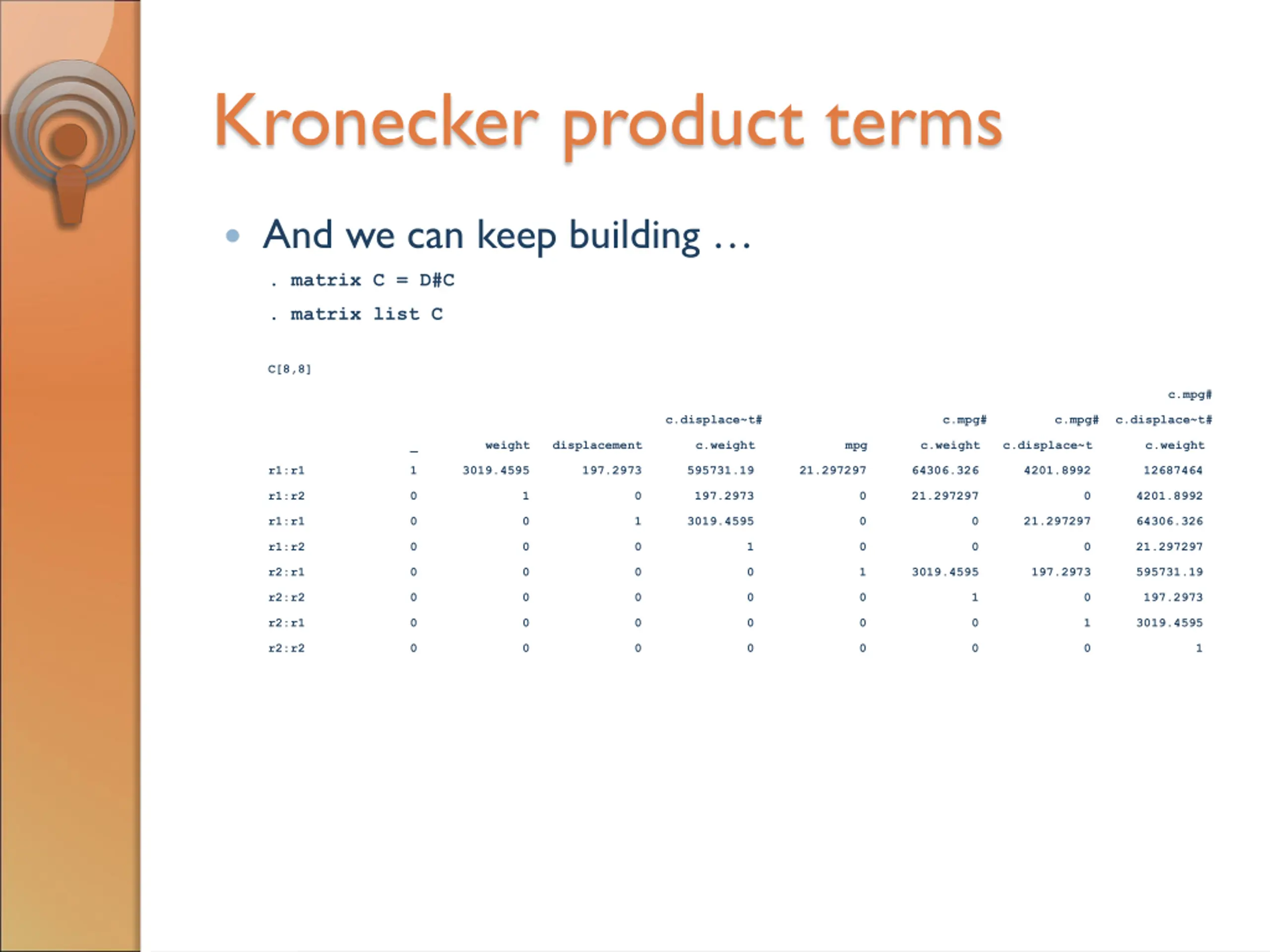 Kronecker product terms

• And we can keep building …

. matrix C = D#C

. matrix list C

C[8,8]

| | _ | weight | displacement | c.displace~t# c.weight | mpg | c.mpg# c.weight | c.mpg# c.displace~t | c.mpg# c.displace~t# c.weight |
|---|---|---|---|---|---|---|---|---|
| r1:r1 | 1 | 3019.4595 | 197.2973 | 595731.19 | 21.297297 | 64306.326 | 4201.8992 | 12687464 |
| r1:r2 | 0 | 1 | 0 | 197.2973 | 0 | 21.297297 | 0 | 4201.8992 |
| r1:r1 | 0 | 0 | 1 | 3019.4595 | 0 | 0 | 21.297297 | 64306.326 |
| r1:r2 | 0 | 0 | 0 | 1 | 0 | 0 | 0 | 21.297297 |
| r2:r1 | 0 | 0 | 0 | 0 | 1 | 3019.4595 | 197.2973 | 595731.19 |
| r2:r2 | 0 | 0 | 0 | 0 | 0 | 1 | 0 | 197.2973 |
| r2:r1 | 0 | 0 | 0 | 0 | 0 | 0 | 1 | 3019.4595 |
| r2:r2 | 0 | 0 | 0 | 0 | 0 | 0 | 0 | 1 |